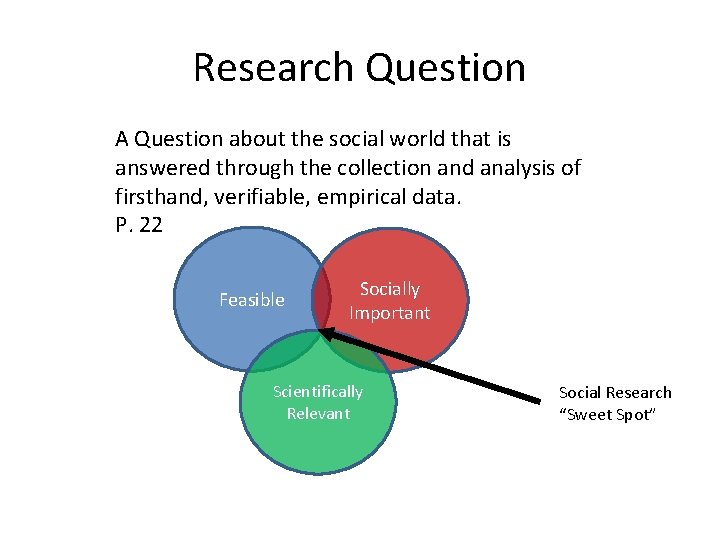 Research Question

A Question about the social world that is answered through the collection and analysis of firsthand, verifiable, empirical data.
P. 22

Feasible

Socially Important

Scientifically Relevant

Social Research "Sweet Spot"